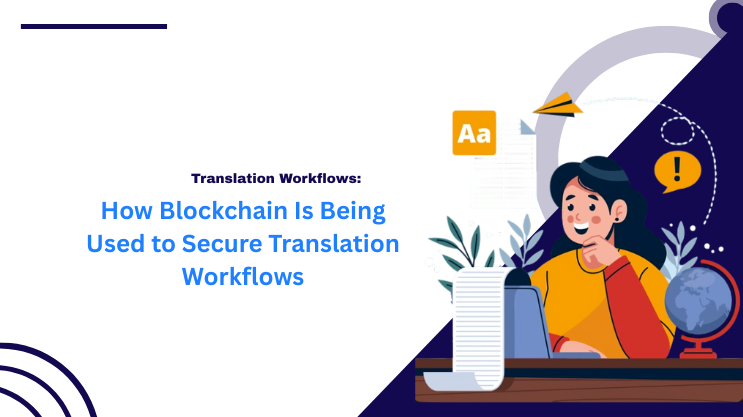 Translation Workflows:

How Blockchain Is Being Used to Secure Translation Workflows

Aa

!